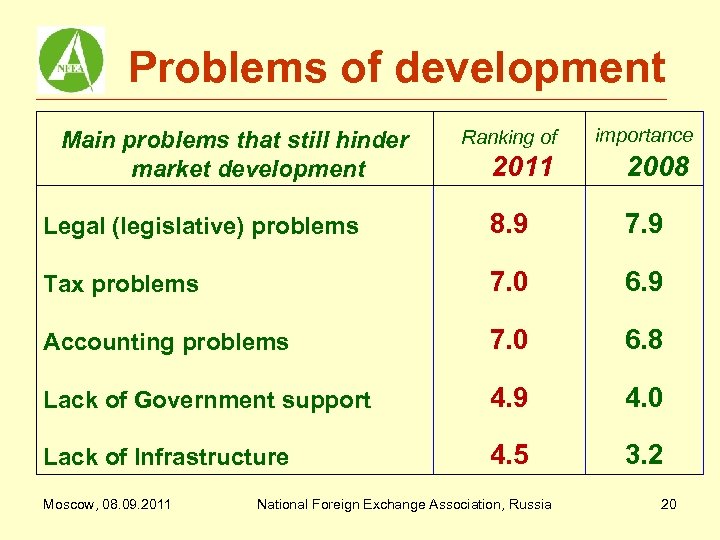 NFEA

Problems of development

| Main problems that still hinder market development | Ranking of 2011 | importance 2008 |
|---|---|---|
| Legal (legislative) problems | 8.9 | 7.9 |
| Tax problems | 7.0 | 6.9 |
| Accounting problems | 7.0 | 6.8 |
| Lack of Government support | 4.9 | 4.0 |
| Lack of Infrastructure | 4.5 | 3.2 |

Moscow, 08.09.2011 National Foreign Exchange Association, Russia 20